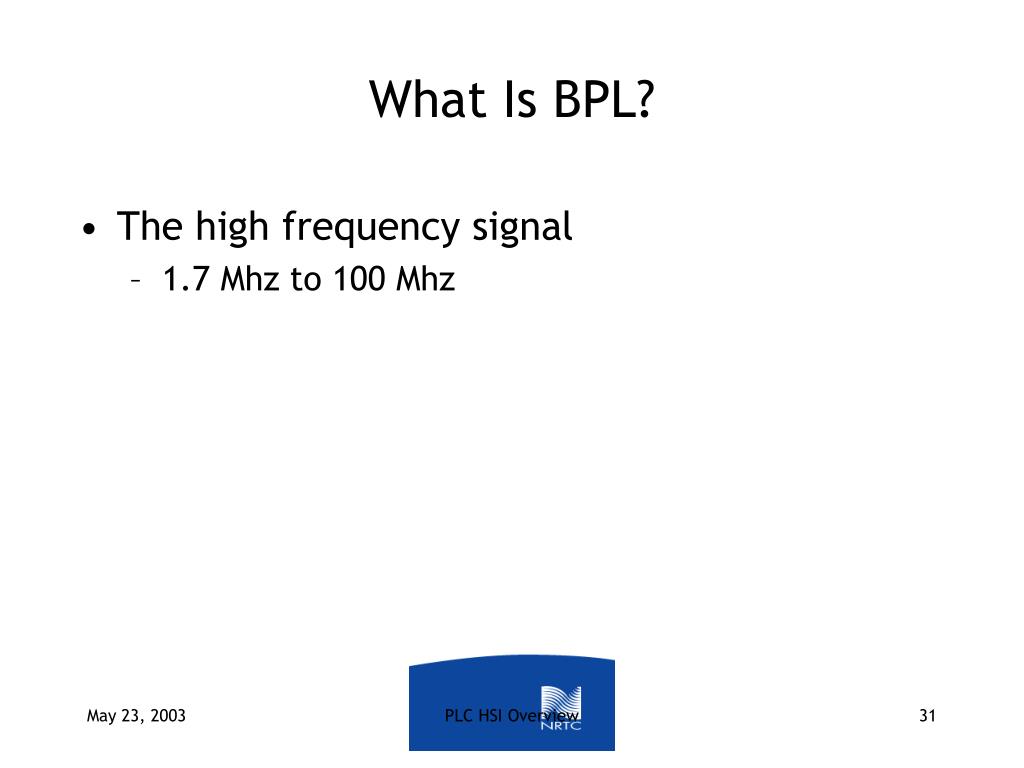 What Is BPL?

• The high frequency signal
– 1.7 Mhz to 100 Mhz

May 23, 2003

PLC HSI Overview

NRTC

31